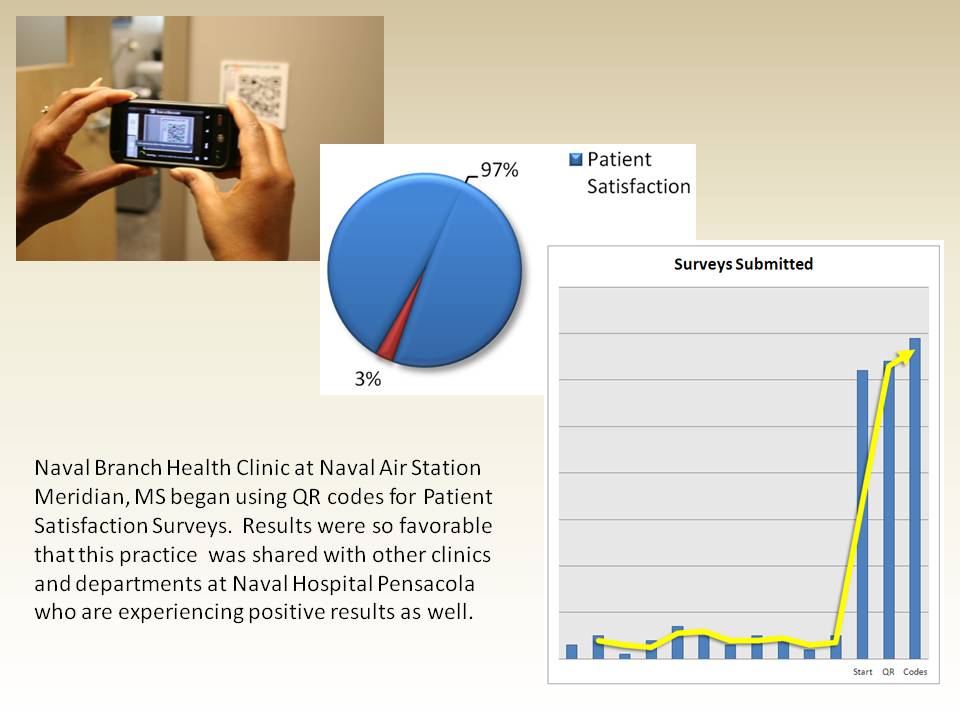 97%

Patient Satisfaction

3%

Surveys Submitted

Start QR Codes

Naval Branch Health Clinic at Naval Air Station Meridian, MS began using QR codes for Patient Satisfaction Surveys. Results were so favorable that this practice was shared with other clinics and departments at Naval Hospital Pensacola who are experiencing positive results as well.